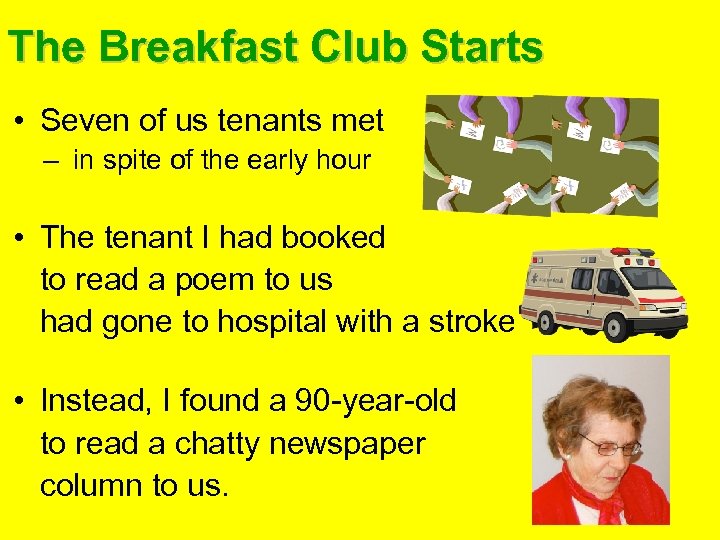 The Breakfast Club Starts

• Seven of us tenants met
– in spite of the early hour

• The tenant I had booked to read a poem to us had gone to hospital with a stroke

• Instead, I found a 90-year-old to read a chatty newspaper column to us.